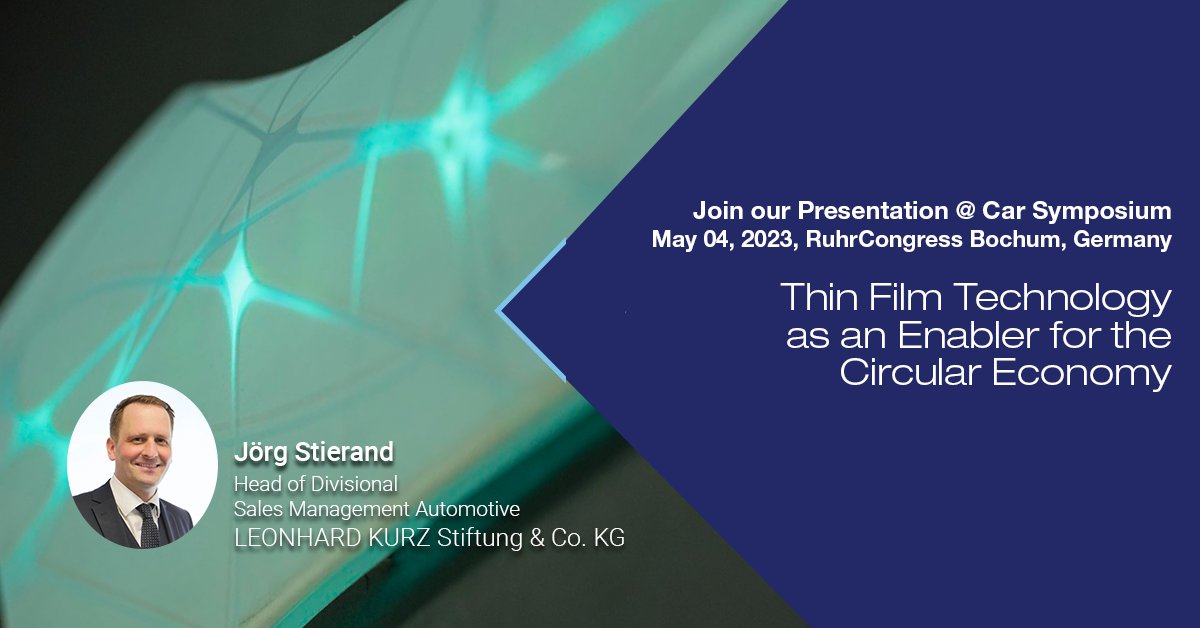 Join our Presentation @ Car Symposium
May 04, 2023, RuhrCongress Bochum, Germany

Thin Film Technology as an Enabler for the Circular Economy

Jörg Stierand
Head of Divisional Sales Management Automotive
LEONHARD KURZ Stiftung & Co. KG